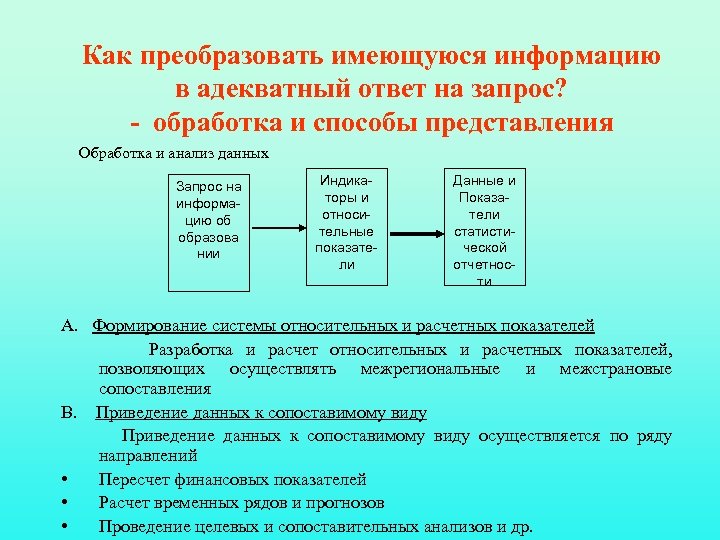 Как преобразовать имеющуюся информацию в адекватный ответ на запрос?
- обработка и способы представления

Обработка и анализ данных

Запрос на информацию об образовании

Индикаторы и относительные показатели

Данные и Показатели статистической отчетности

A. Формирование системы относительных и расчетных показателей

Разработка и расчет относительных и расчетных показателей, позволяющих осуществлять межрегиональные и межстрановые сопоставления

B. Приведение данных к сопоставимому виду

Приведение данных к сопоставимому виду осуществляется по ряду направлений

• Пересчет финансовых показателей
• Расчет временных рядов и прогнозов
• Проведение целевых и сопоставительных анализов и др.